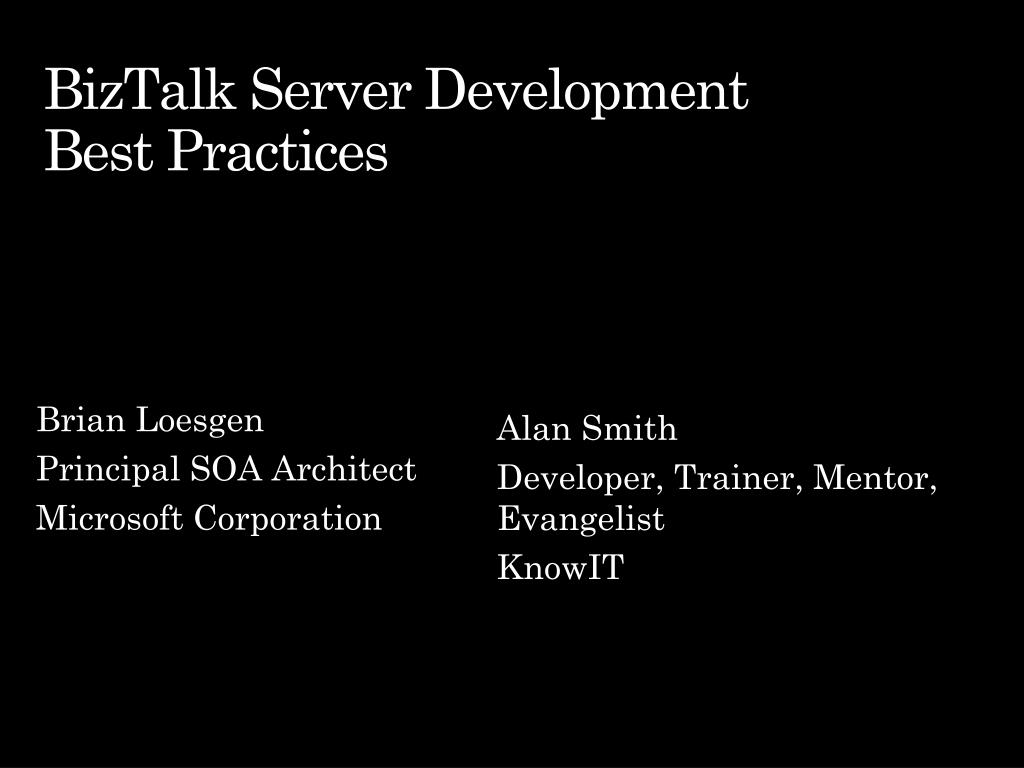 BizTalk Server Development
Best Practices

Brian Loesgen
Principal SOA Architect
Microsoft Corporation

Alan Smith
Developer, Trainer, Mentor, Evangelist
KnowIT